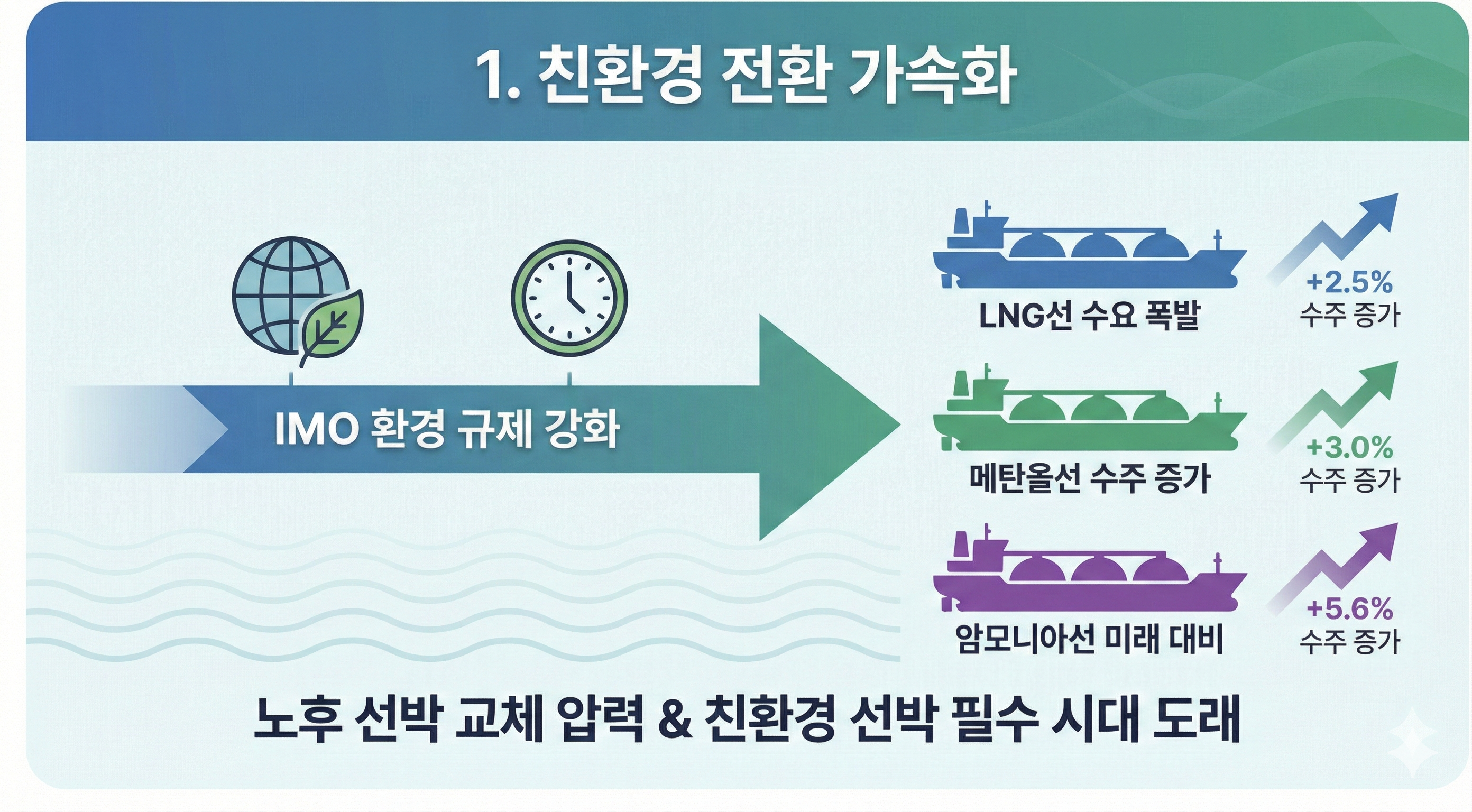 1. 친환경 전환 가속화

IMO 환경 규제 강화

LNG선 수요 폭발

+2.5%
수주 증가

메탄올선 수주 증가

+3.0%
수주 증가

암모니아선 미래 대비

+5.6%
수주 증가

노후 선박 교체 압력 & 친환경 선박 필수 시대 도래